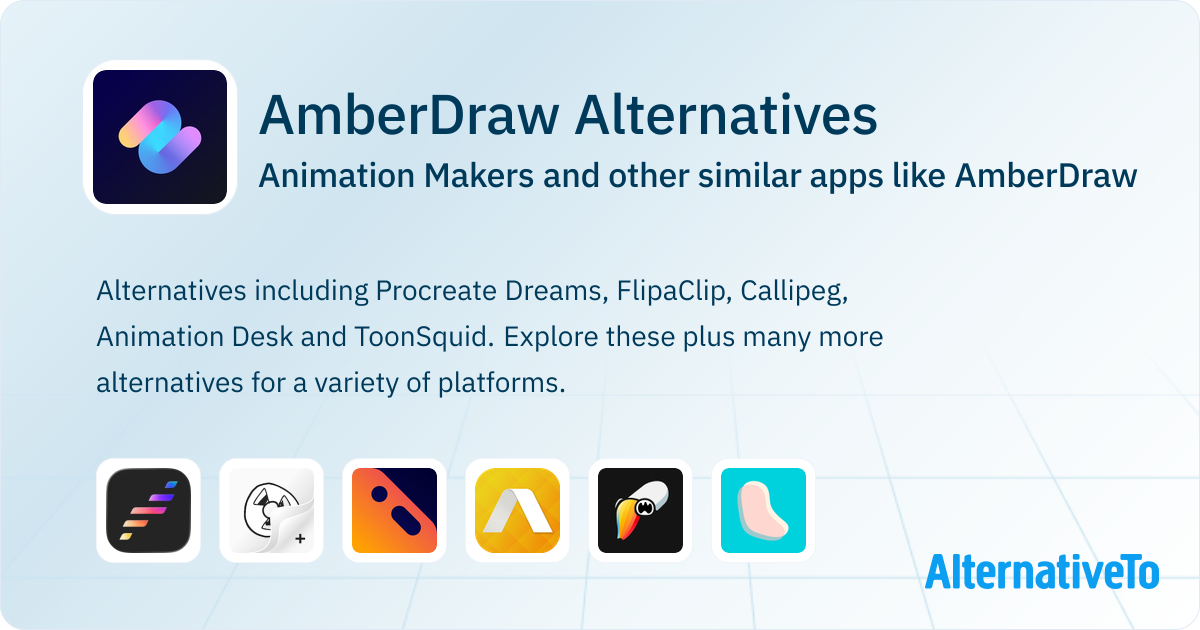 AmberDraw Alternatives

Animation Makers and other similar apps like AmberDraw

Alternatives including Procreate Dreams, FlipaClip, Callipeg, Animation Desk and ToonSquid. Explore these plus many more alternatives for a variety of platforms.

AlternativeTo